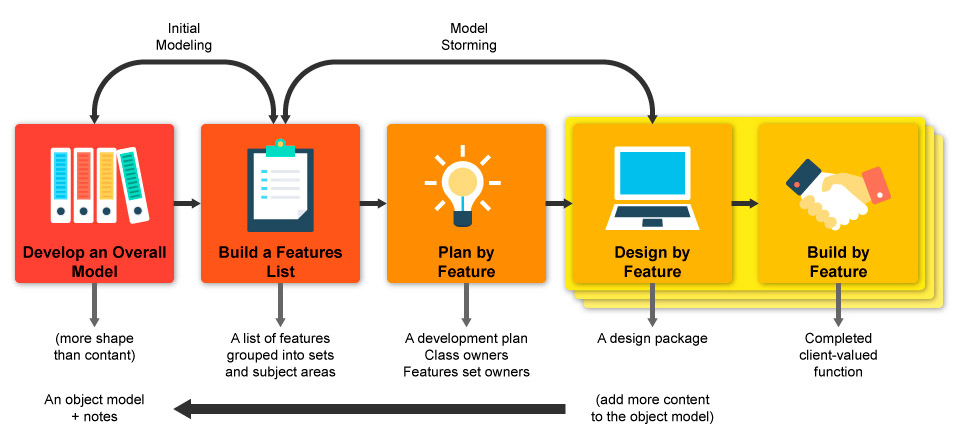 Initial Modeling

Model Storming

Develop an Overall Model

Build a Features List

Plan by Feature

Design by Feature

Build by Feature

(more shape than contant)

A list of features grouped into sets and subject areas

A development plan
Class owners
Features set owners

A design package

Completed client-valued function

An object model + notes

(add more content to the object model)